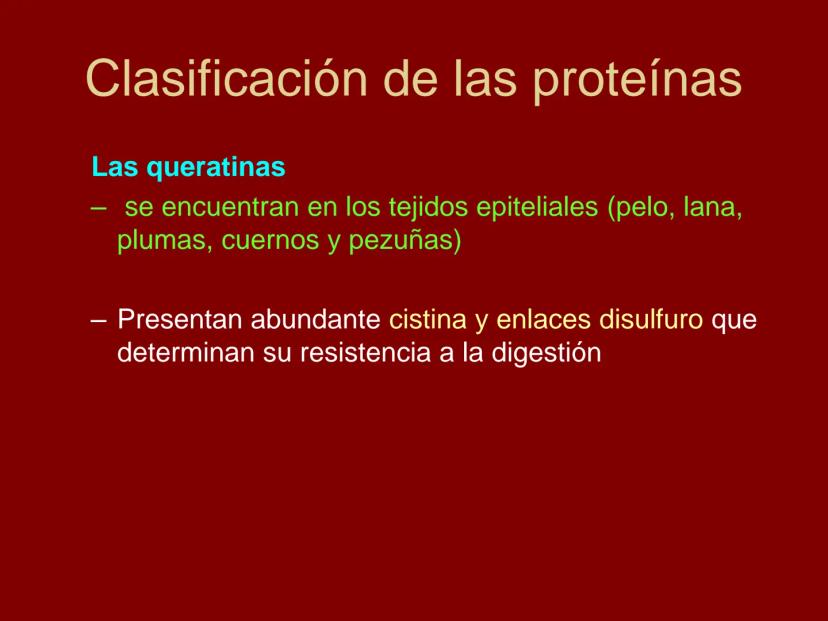 Clasificación de las proteínas

Las queratinas

– se encuentran en los tejidos epiteliales (pelo, lana, plumas, cuernos y pezuñas)

– Presentan abundante cistina y enlaces disulfuro que determinan su resistencia a la digestión